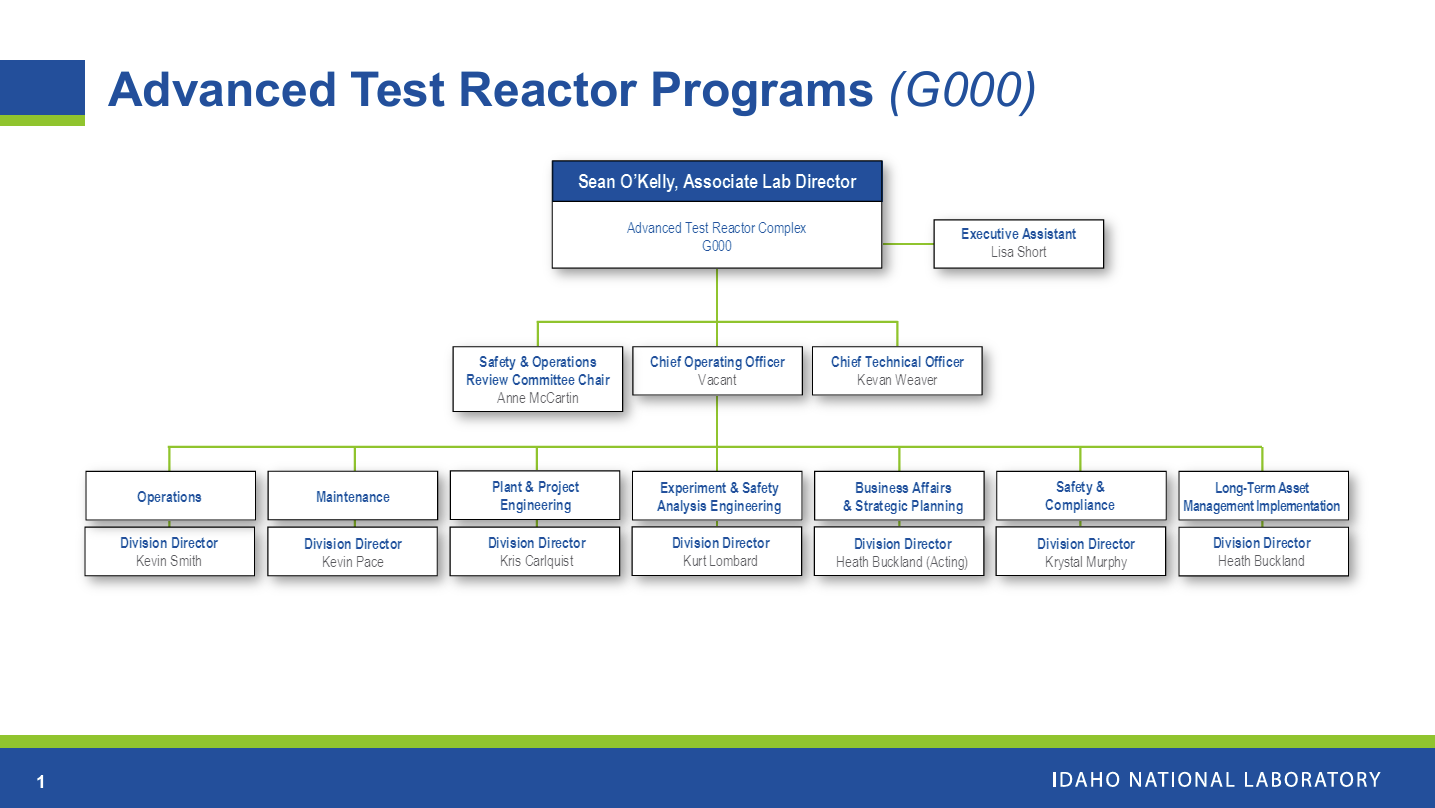 Advanced Test Reactor Programs (G000)

Sean O'Kelly, Associate Lab Director

Advanced Test Reactor Complex
G000

Executive Assistant
Lisa Short

Safety & Operations Review Committee Chair
Anne McCartin

Chief Operating Officer
Vacant

Chief Technical Officer
Kevan Weaver

Operations
Division Director
Kevin Smith

Maintenance
Division Director
Kevin Pace

Plant & Project Engineering
Division Director
Kris Carlquist

Experiment & Safety Analysis Engineering
Division Director
Kurt Lombard

Business Affairs & Strategic Planning
Division Director
Heath Buckland (Acting)

Safety & Compliance
Division Director
Krystal Murphy

Long-Term Asset Management Implementation
Division Director
Heath Buckland

1

IDAHO NATIONAL LABORATORY